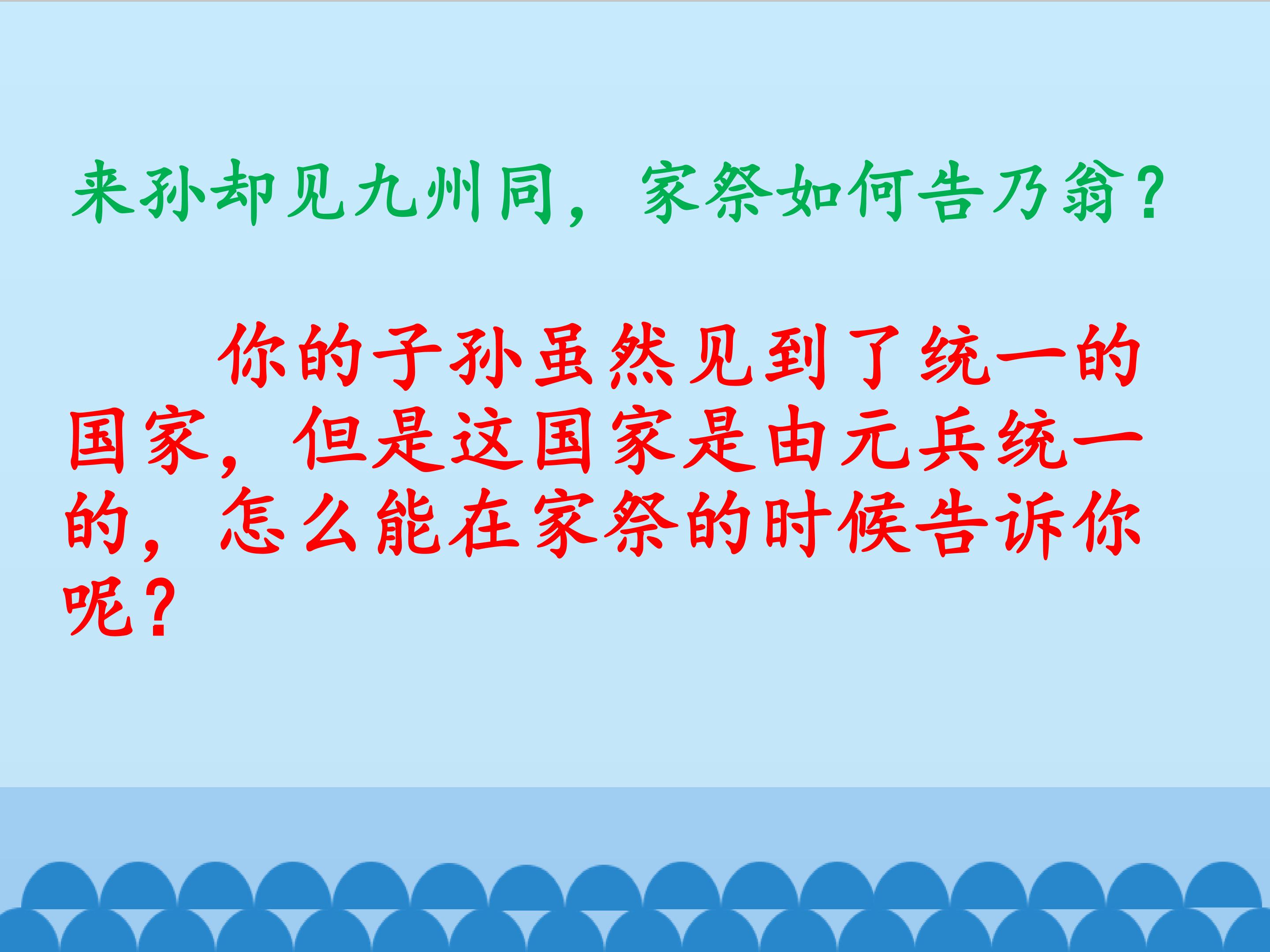 来孙却见九州同，家祭如何告乃翁？

你的子孙虽然见到了统一的国家，但是这国家是由元兵统一的，怎么能在家祭的时候告诉你呢？